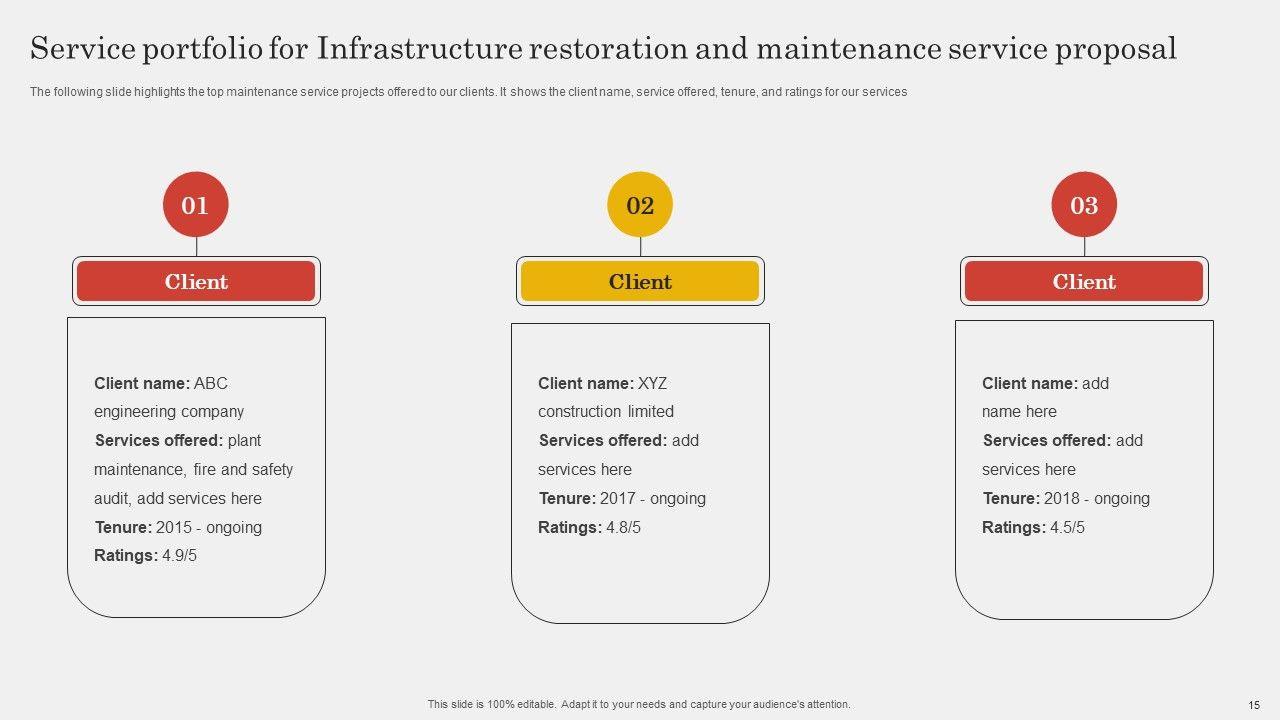 Service portfolio for Infrastructure restoration and maintenance service proposal

The following slide highlights the top maintenance service projects offered to our clients. It shows the client name, service offered, tenure, and ratings for our services

01

Client

Client name: ABC engineering company
Services offered: plant maintenance, fire and safety audit, add services here
Tenure: 2015 - ongoing
Ratings: 4.9/5

02

Client

Client name: XYZ construction limited
Services offered: add services here
Tenure: 2017 - ongoing
Ratings: 4.8/5

03

Client

Client name: add name here
Services offered: add services here
Tenure: 2018 - ongoing
Ratings: 4.5/5

This slide is 100% editable. Adapt it to your needs and capture your audience's attention.

15